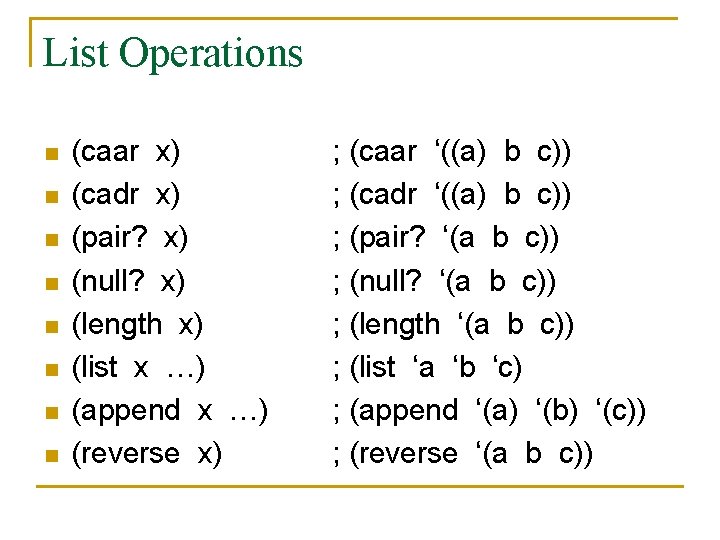 List Operations

- (caar x) ; (caar ‘((a) b c))
- (cadr x) ; (cadr ‘((a) b c))
- (pair? x) ; (pair? ‘(a b c))
- (null? x) ; (null? ‘(a b c))
- (length x) ; (length ‘(a b c))
- (list x …) ; (list ‘a ‘b ‘c)
- (append x …) ; (append ‘(a) ‘(b) ‘(c))
- (reverse x) ; (reverse ‘(a b c))